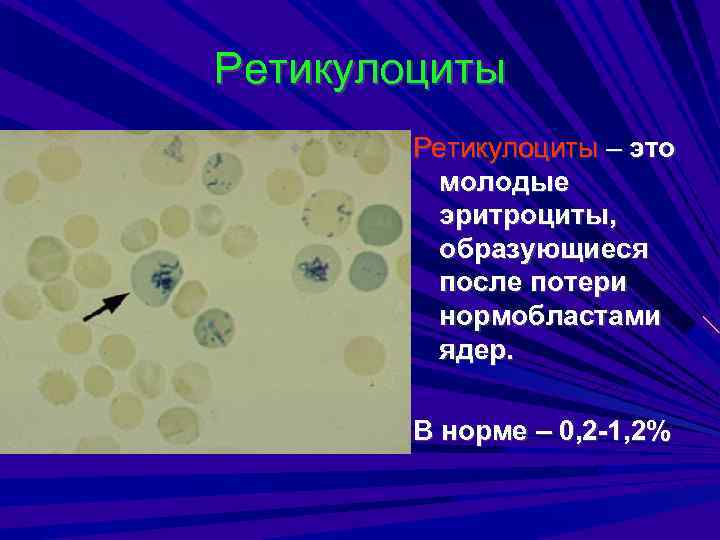 Ретикулоциты

Ретикулоциты – это молодые эритроциты, образующиеся после потери нормобластами ядер.

В норме – 0,2-1,2%